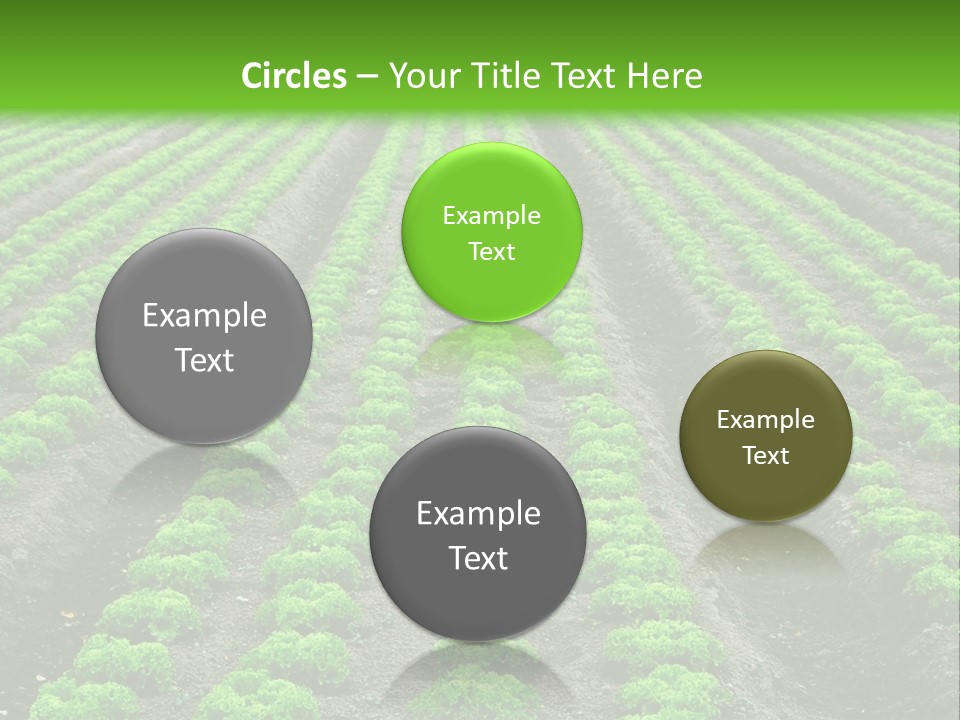 Circles – Your Title Text Here

Example Text

Example Text

Example Text

Example Text